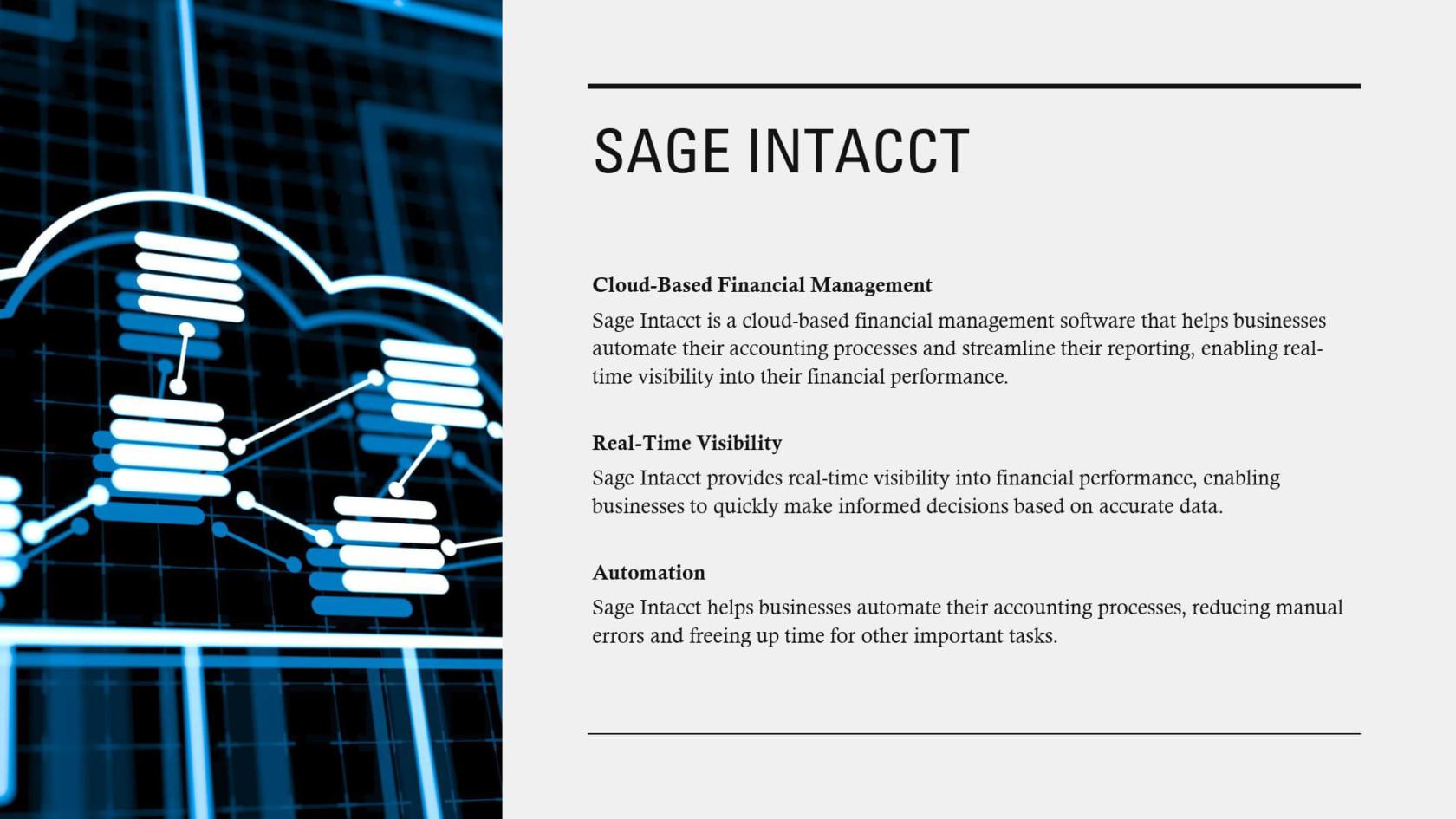 SAGE INTACCT

Cloud-Based Financial Management

Sage Intacct is a cloud-based financial management software that helps businesses automate their accounting processes and streamline their reporting, enabling real-time visibility into their financial performance.

Real-Time Visibility

Sage Intacct provides real-time visibility into financial performance, enabling businesses to quickly make informed decisions based on accurate data.

Automation

Sage Intacct helps businesses automate their accounting processes, reducing manual errors and freeing up time for other important tasks.